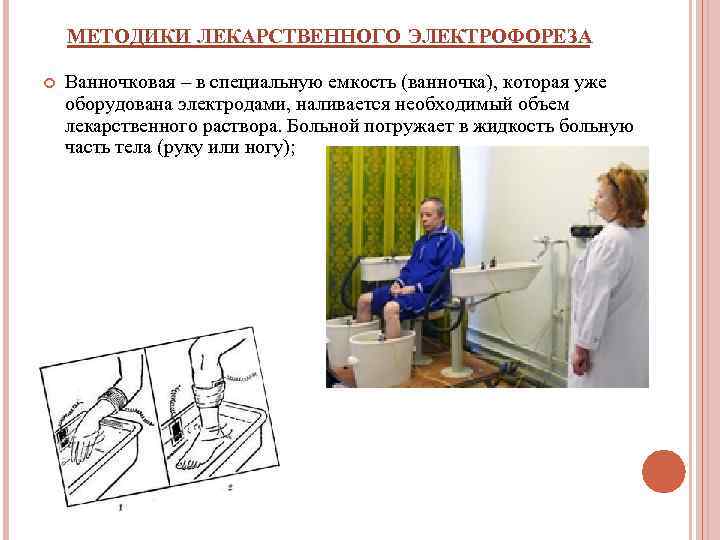 МЕТОДИКИ ЛЕКАРСТВЕННОГО ЭЛЕКТРОФОРЕЗА

Ванночковая – в специальную емкость (ванночка), которая уже оборудована электродами, наливается необходимый объем лекарственного раствора. Больной погружает в жидкость больную часть тела (руку или ногу);

1

2